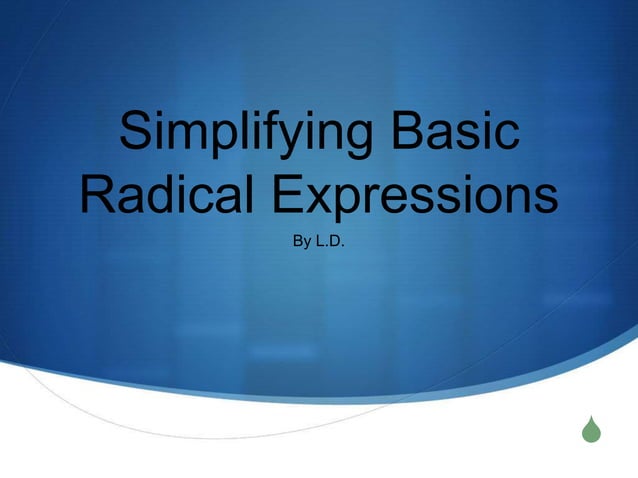 Simplifying Basic Radical Expressions

By L.D.